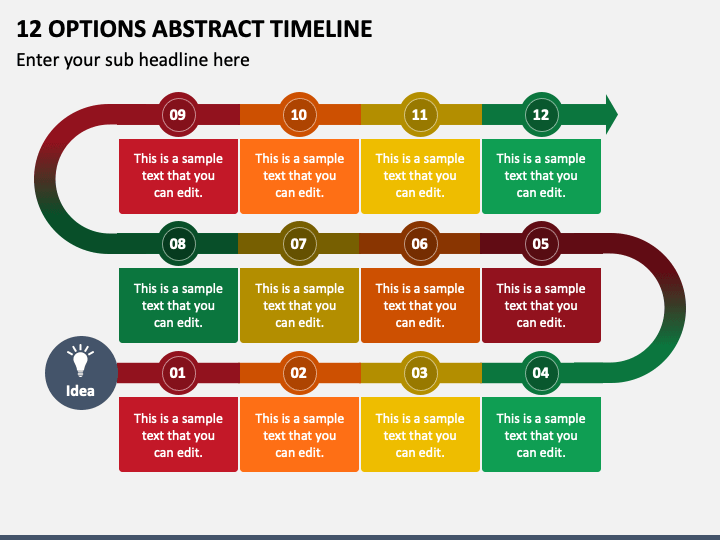 12 OPTIONS ABSTRACT TIMELINE

Enter your sub headline here

09

This is a sample text that you can edit.

10

This is a sample text that you can edit.

11

This is a sample text that you can edit.

12

This is a sample text that you can edit.

08

This is a sample text that you can edit.

07

This is a sample text that you can edit.

06

This is a sample text that you can edit.

05

This is a sample text that you can edit.

Idea

01

This is a sample text that you can edit.

02

This is a sample text that you can edit.

03

This is a sample text that you can edit.

04

This is a sample text that you can edit.